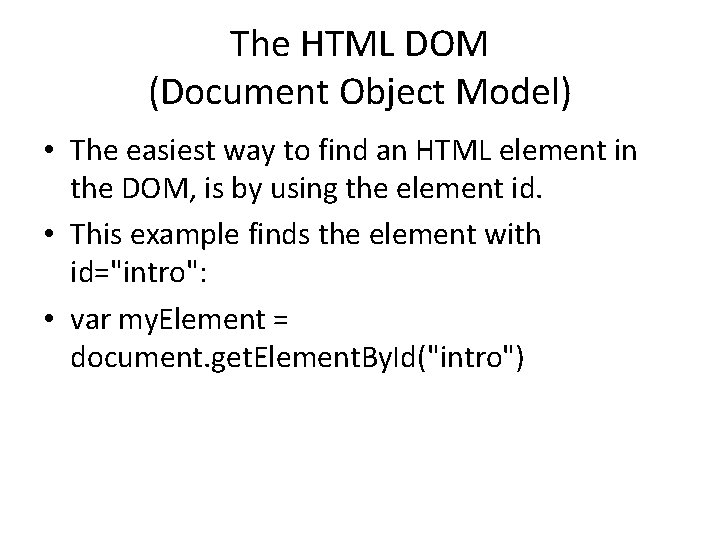 The HTML DOM
(Document Object Model)

• The easiest way to find an HTML element in the DOM, is by using the element id.

• This example finds the element with id="intro":

• var myElement = document.getElementById("intro")